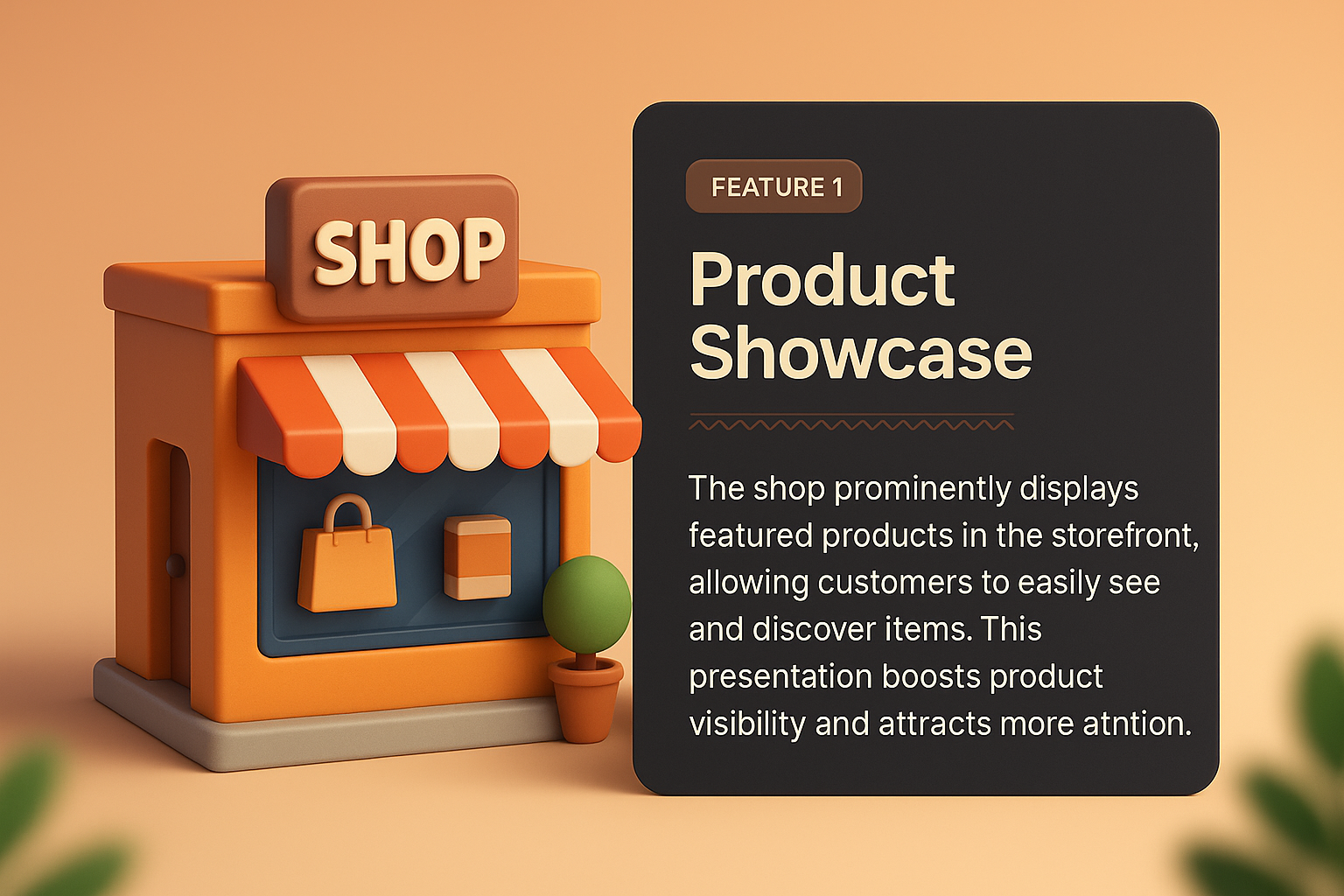 SHOP

FEATURE 1

Product Showcase

The shop prominently displays featured products in the storefront, allowing customers to easily see and discover items. This presentation boosts product visibility and attracts more atntion.